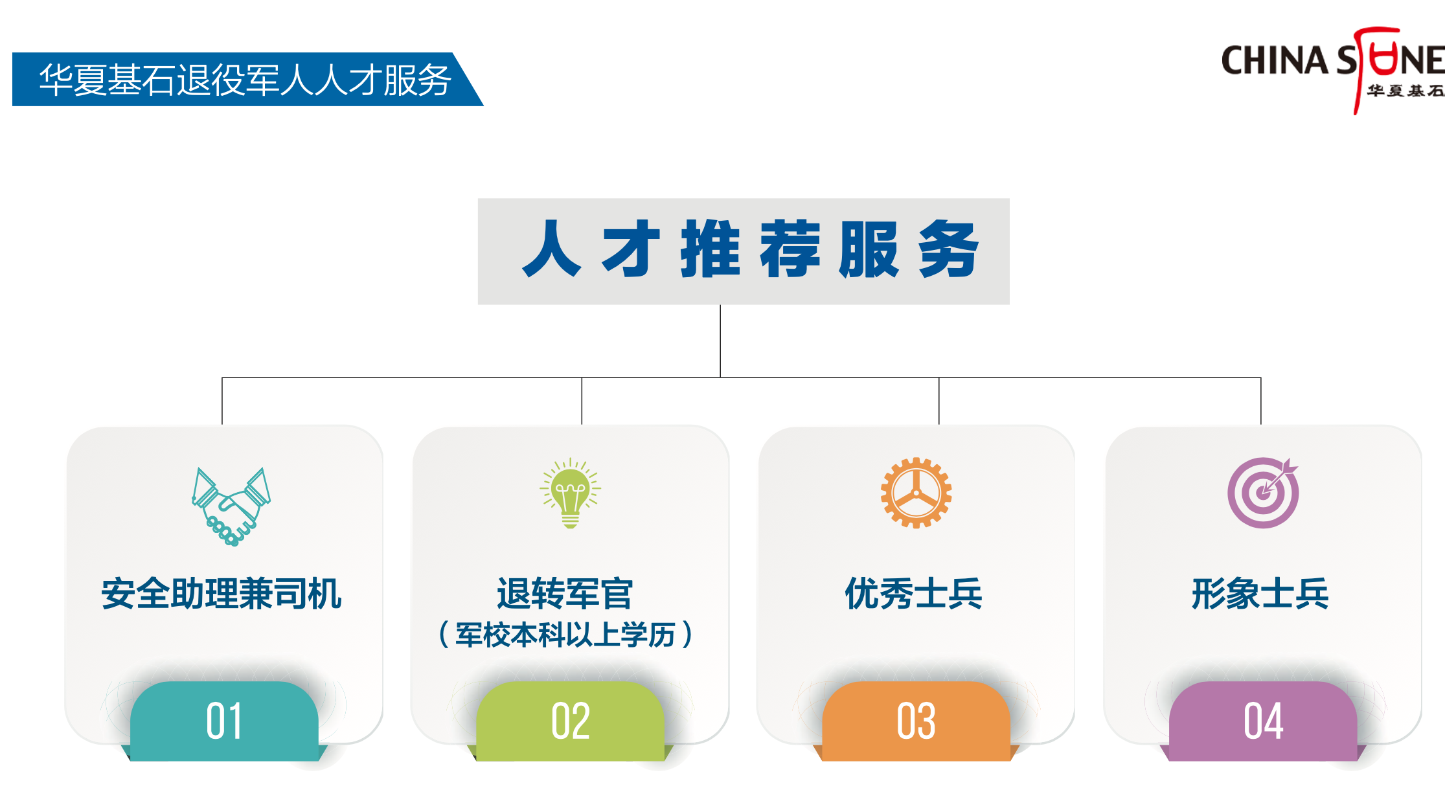 华夏基石退役军人人才服务

CHINA STONE
华夏基石

人才推荐服务

安全助理兼司机

01

退转军官
（军校本科以上学历）

02

优秀士兵

03

形象士兵

04